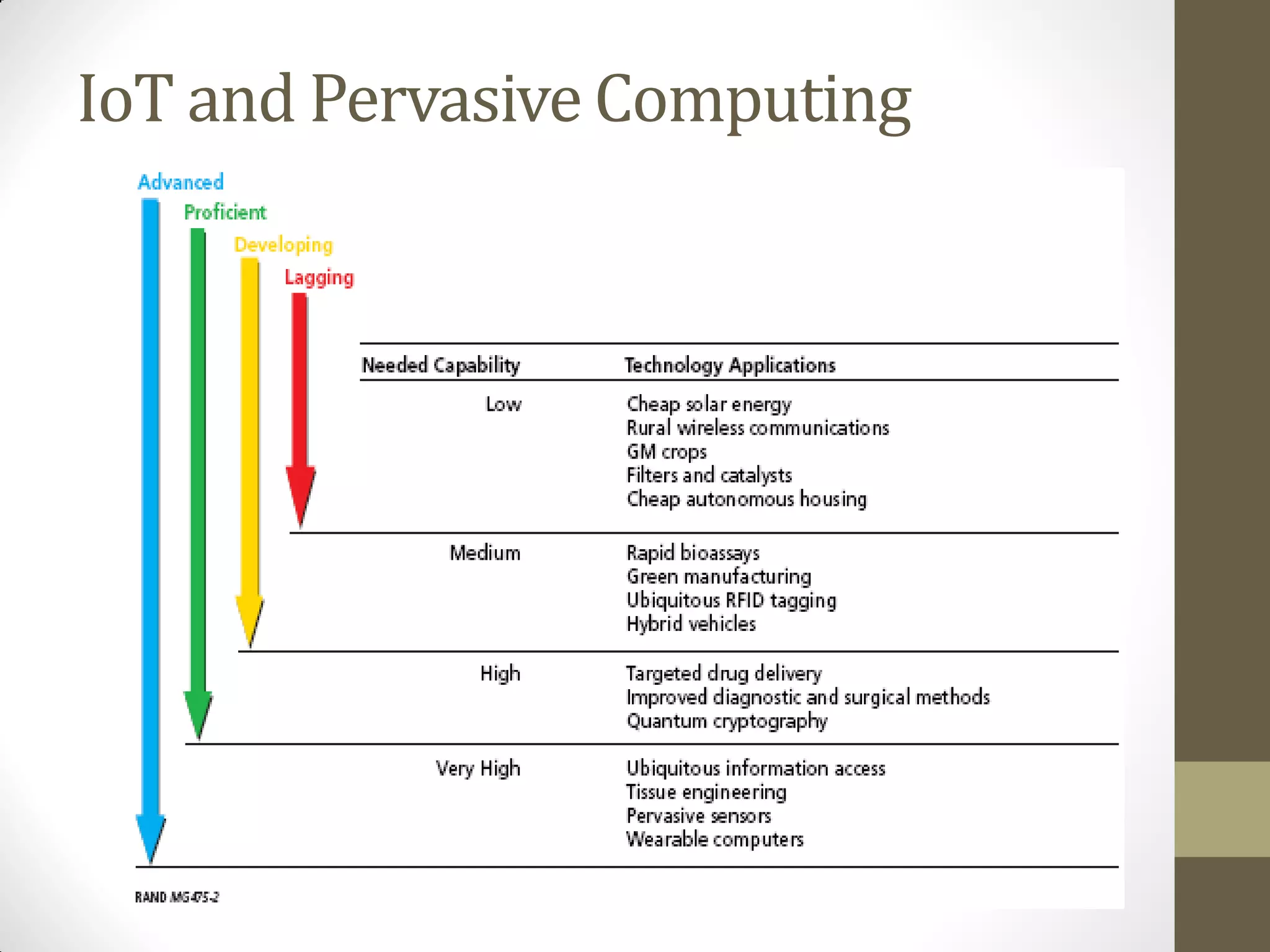 IoT and Pervasive Computing

Advanced

Proficient

Developing

Lagging

| Needed Capability | Technology Applications |
|---|---|
| Low | Cheap solar energy<br>Rural wireless communications<br>GM crops<br>Filters and catalysts<br>Cheap autonomous housing |
| Medium | Rapid bioassays<br>Green manufacturing<br>Ubiquitous RFID tagging<br>Hybrid vehicles |
| High | Targeted drug delivery<br>Improved diagnostic and surgical methods<br>Quantum cryptography |
| Very High | Ubiquitous information access<br>Tissue engineering<br>Pervasive sensors<br>Wearable computers |

RAND MG475-2